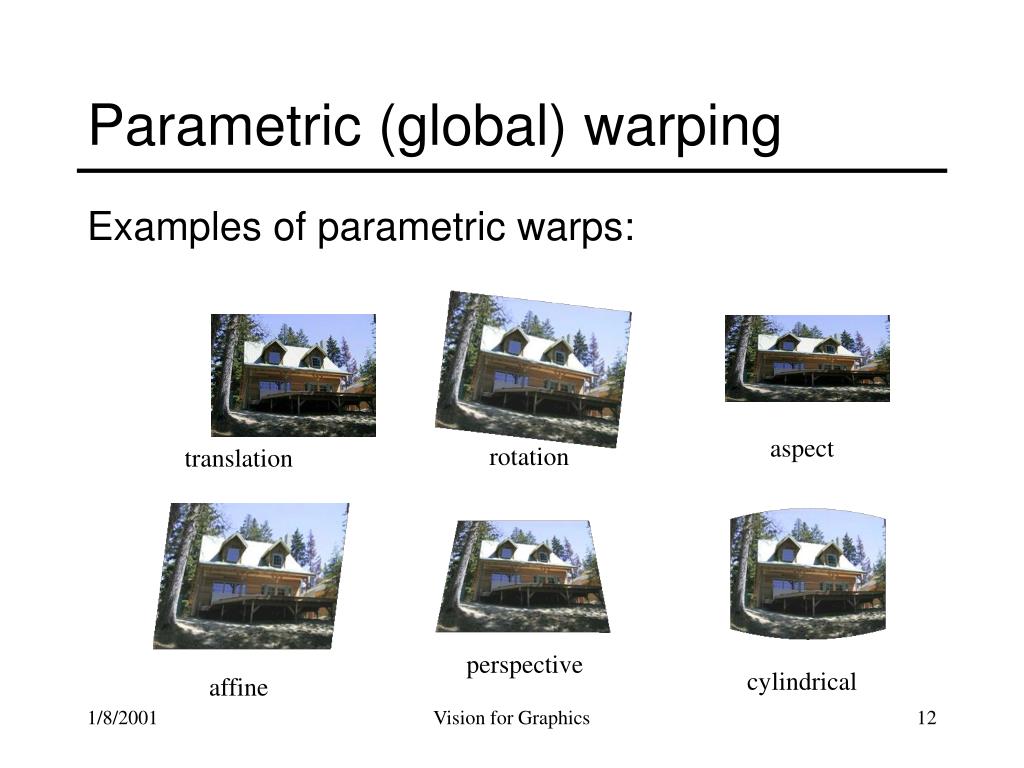 Parametric (global) warping

Examples of parametric warps:

translation

rotation

aspect

affine

perspective

cylindrical

1/8/2001

Vision for Graphics

12